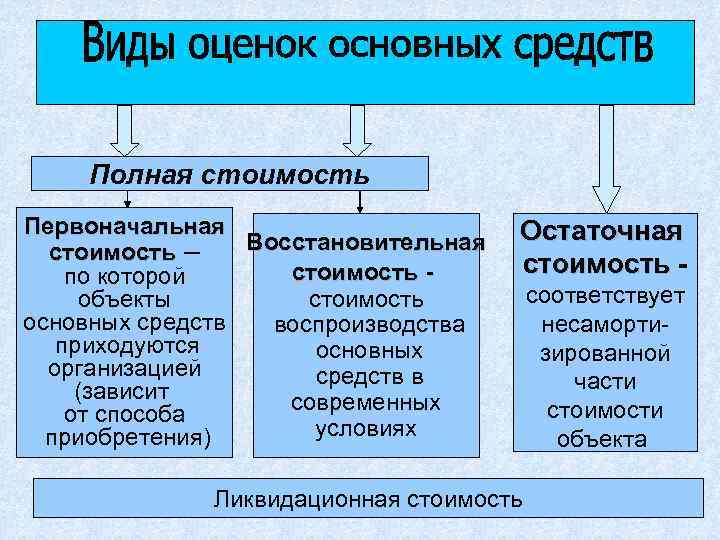 Виды оценок основных средств

Полная стоимость

Первоначальная стоимость – по которой объекты основных средств приходуются организацией (зависит от способа приобретения)

Восстановительная стоимость - стоимость воспроизводства основных средств в современных условиях

Остаточная стоимость - соответствует несамортизированной части стоимости объекта

Ликвидационная стоимость